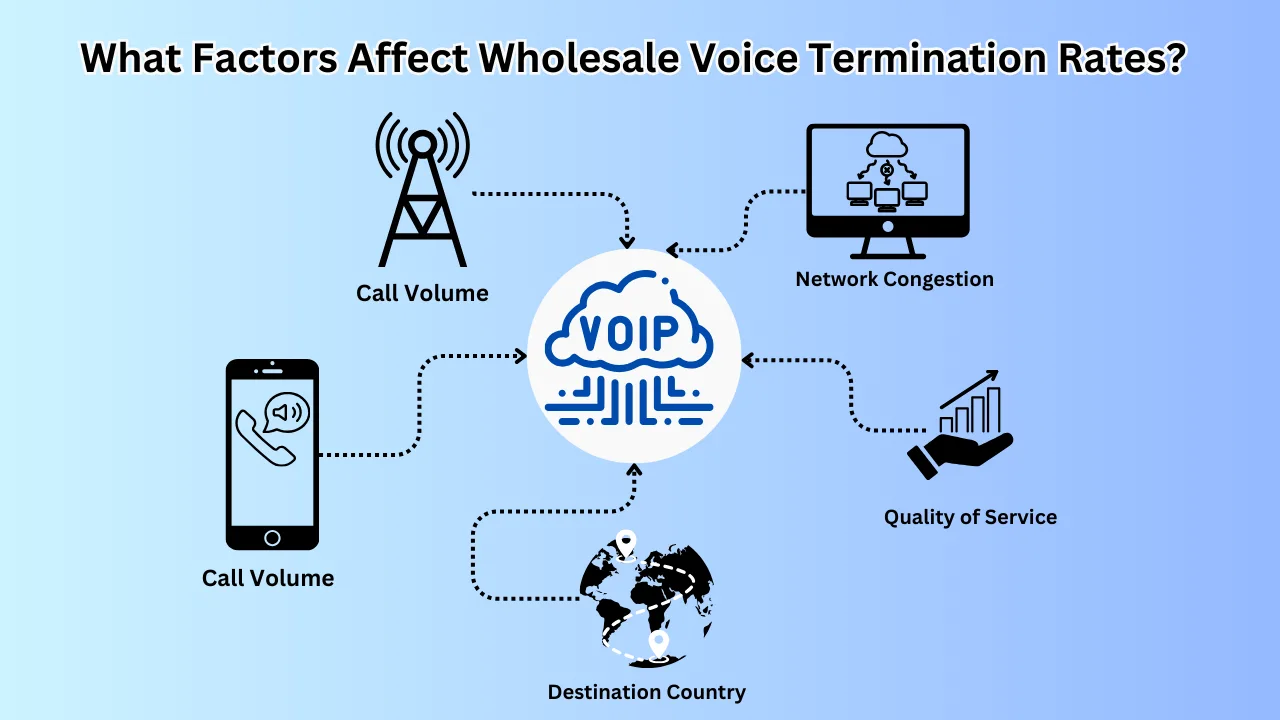 What Factors Affect Wholesale Voice Termination Rates?

Call Volume

Network Congestion

VOIP

Call Volume

Quality of Service

Destination Country